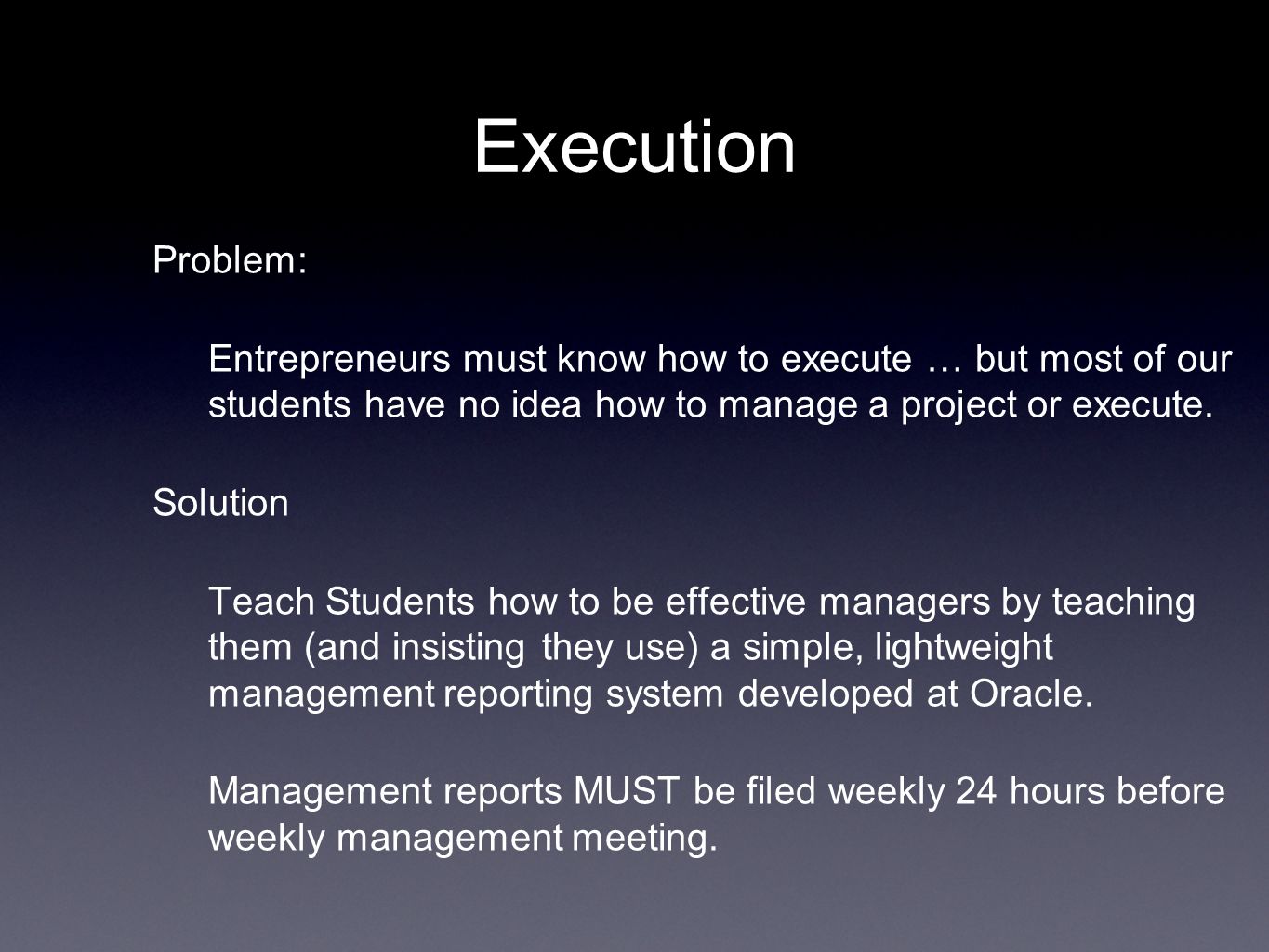 Execution

Problem:

Entrepreneurs must know how to execute … but most of our students have no idea how to manage a project or execute.

Solution

Teach Students how to be effective managers by teaching them (and insisting they use) a simple, lightweight management reporting system developed at Oracle.

Management reports MUST be filed weekly 24 hours before weekly management meeting.